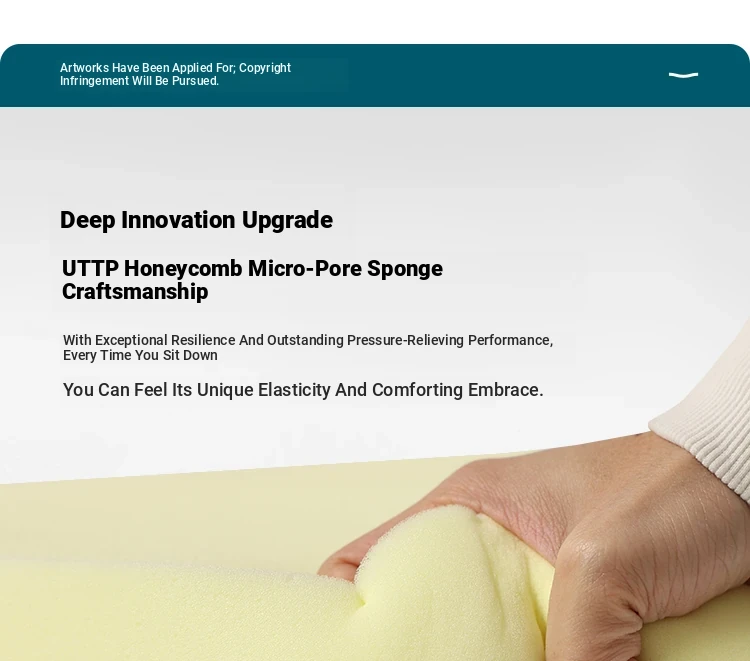 Artworks Have Been Applied For; Copyright Infringement Will Be Pursued.

Deep Innovation Upgrade

UTTP Honeycomb Micro-Pore Sponge Craftsmanship

With Exceptional Resilience And Outstanding Pressure-Relieving Performance, Every Time You Sit Down

You Can Feel Its Unique Elasticity And Comforting Embrace.